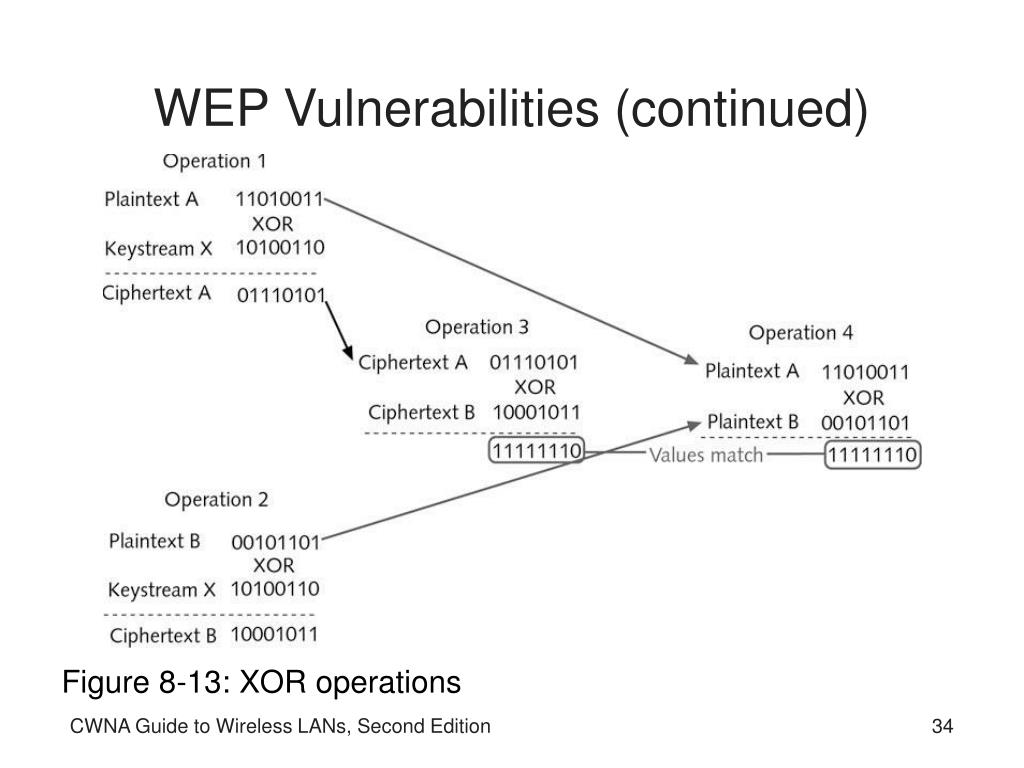 WEP Vulnerabilities (continued)

Operation 1

Plaintext A 11010011
XOR
Keystream X 10100110

Ciphertext A 01110101

Operation 3

Ciphertext A 01110101
XOR
Ciphertext B 10001011

11111110

Values match

Operation 4

Plaintext A 11010011
XOR
Plaintext B 00101101

11111110

Operation 2

Plaintext B 00101101
XOR
Keystream X 10100110

Ciphertext B 10001011

Figure 8-13: XOR operations

CWNA Guide to Wireless LANs, Second Edition

34